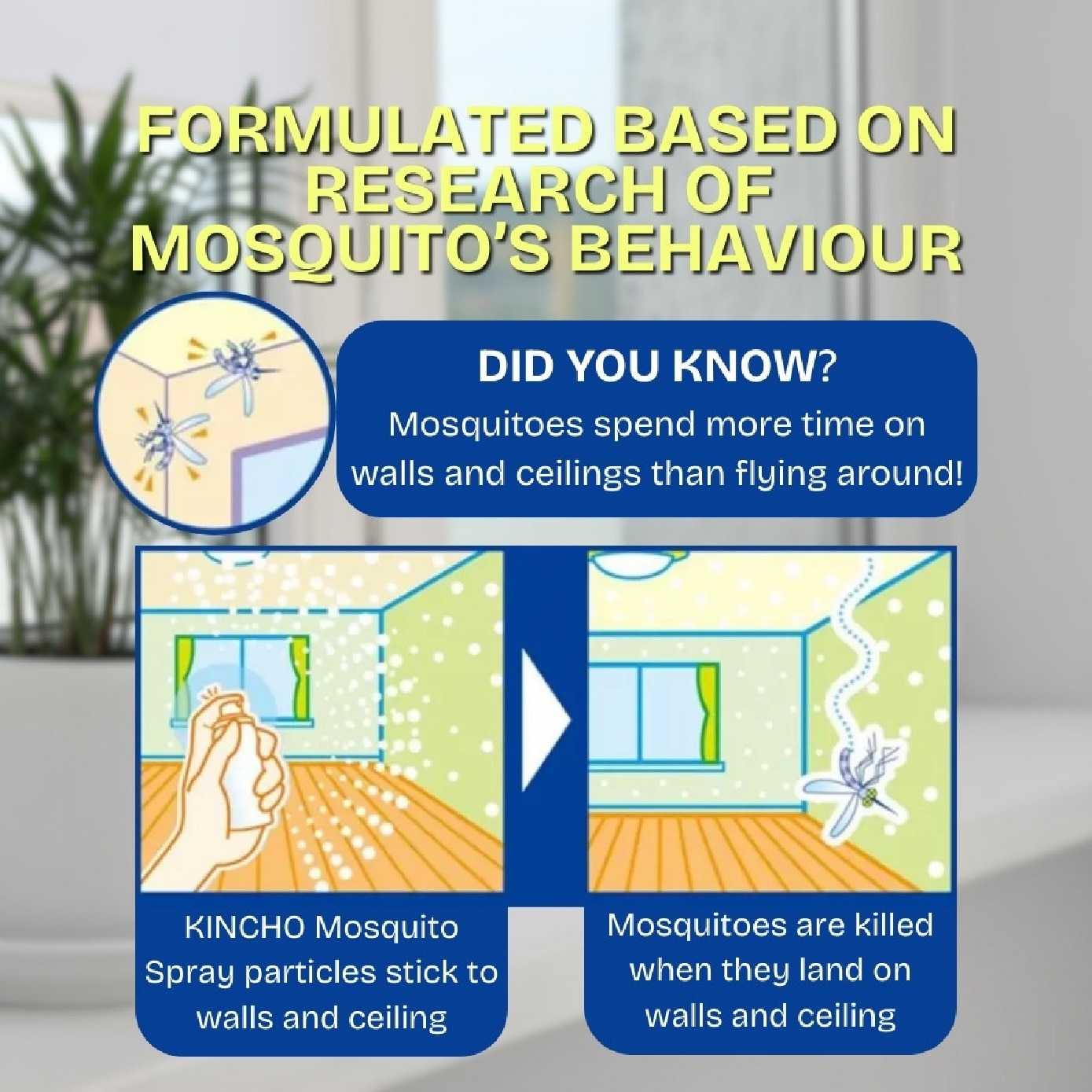 FORMULATED BASED ON RESEARCH OF MOSQUITO'S BEHAVIOUR

DID YOU KNOW?
Mosquitoes spend more time on walls and ceilings than flying around!

KINCHO Mosquito Spray particles stick to walls and ceiling

Mosquitoes are killed when they land on walls and ceiling